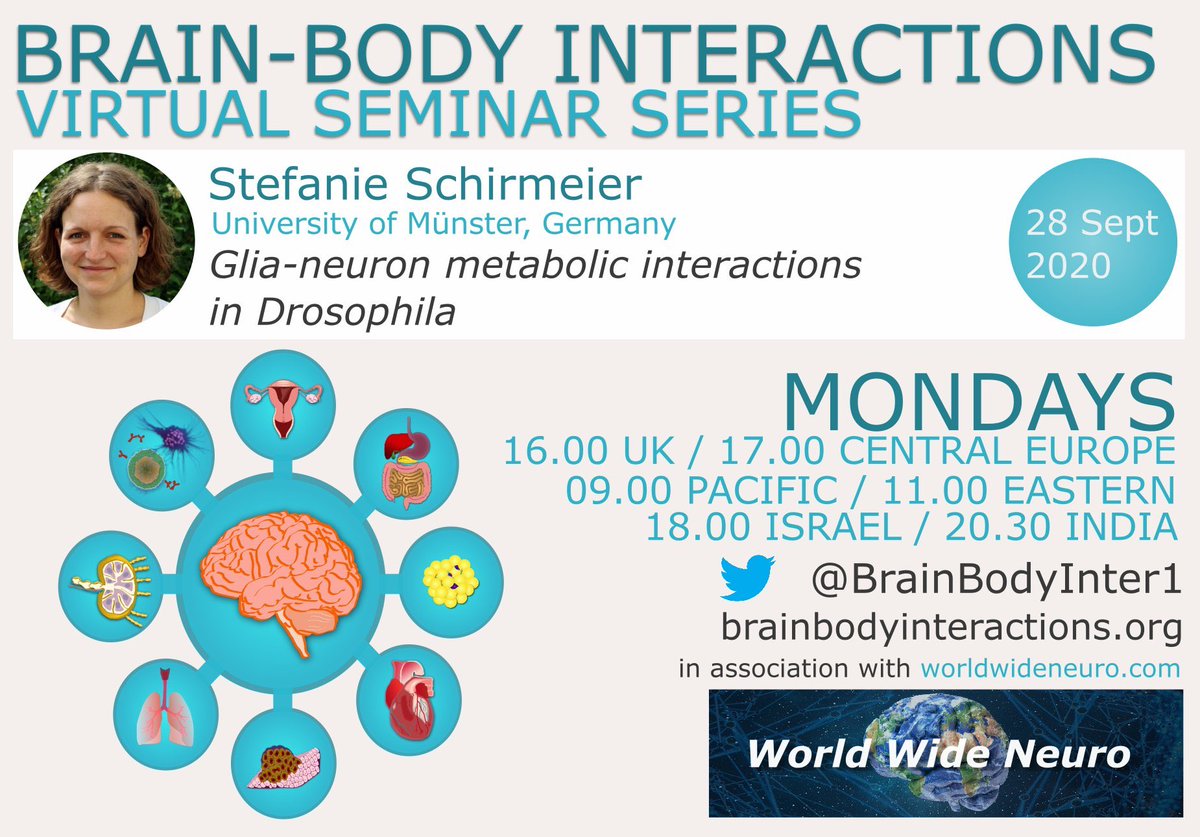 BRAIN-BODY INTERACTIONS
VIRTUAL SEMINAR SERIES

Stefanie Schirmeier
University of Münster, Germany
Glia-neuron metabolic interactions in Drosophila

28 Sept 2020

MONDAYS
16.00 UK / 17.00 CENTRAL EUROPE
09.00 PACIFIC / 11.00 EASTERN
18.00 ISRAEL / 20.30 INDIA

@BrainBodyInter1
brainbodyinteractions.org
in association with worldwideneuro.com

World Wide Neuro